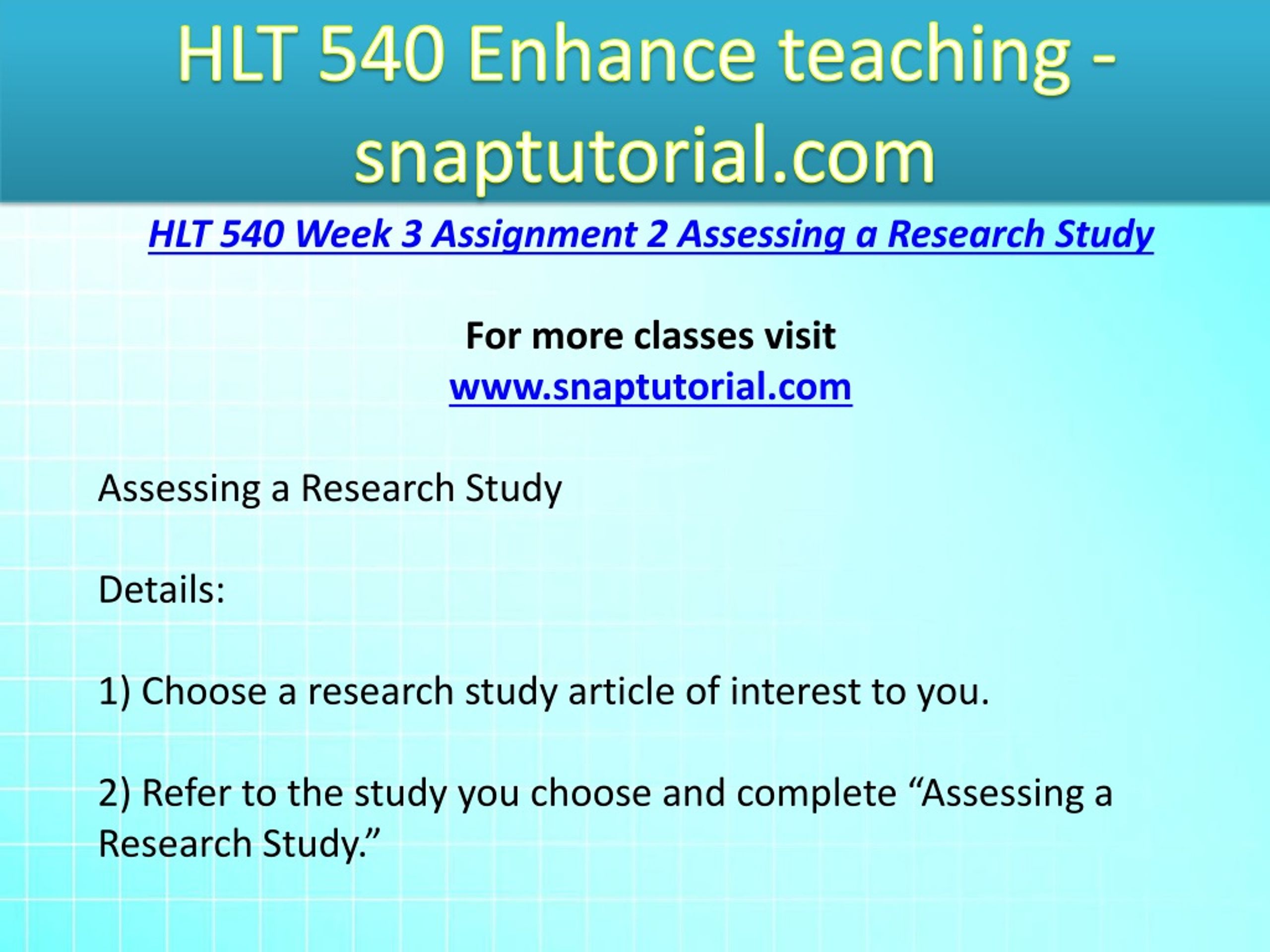 HLT 540 Enhance teaching - snaptutorial.com

HLT 540 Week 3 Assignment 2 Assessing a Research Study

For more classes visit
www.snaptutorial.com

Assessing a Research Study

Details:

1) Choose a research study article of interest to you.

2) Refer to the study you choose and complete “Assessing a Research Study.”